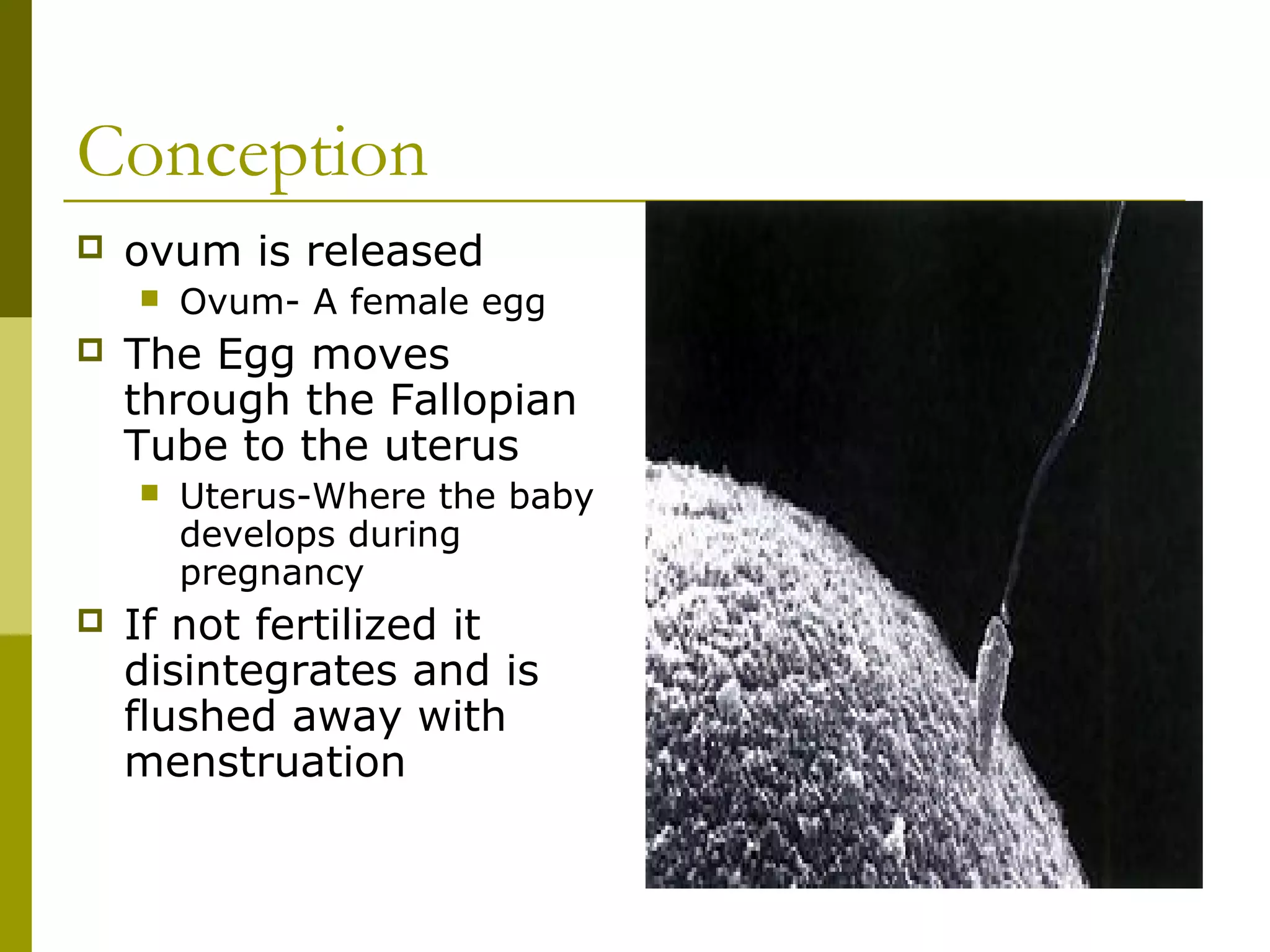 Conception

ovum is released

Ovum- A female egg

The Egg moves through the Fallopian Tube to the uterus

Uterus-Where the baby develops during pregnancy

If not fertilized it disintegrates and is flushed away with menstruation